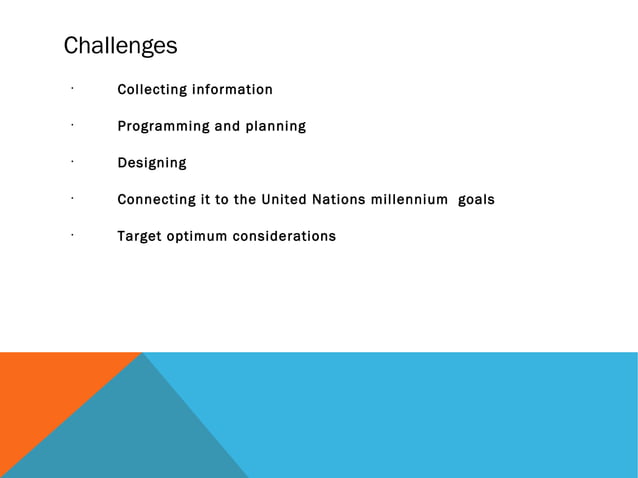 Challenges

· Collecting information

· Programming and planning

· Designing

· Connecting it to the United Nations millennium goals

· Target optimum considerations